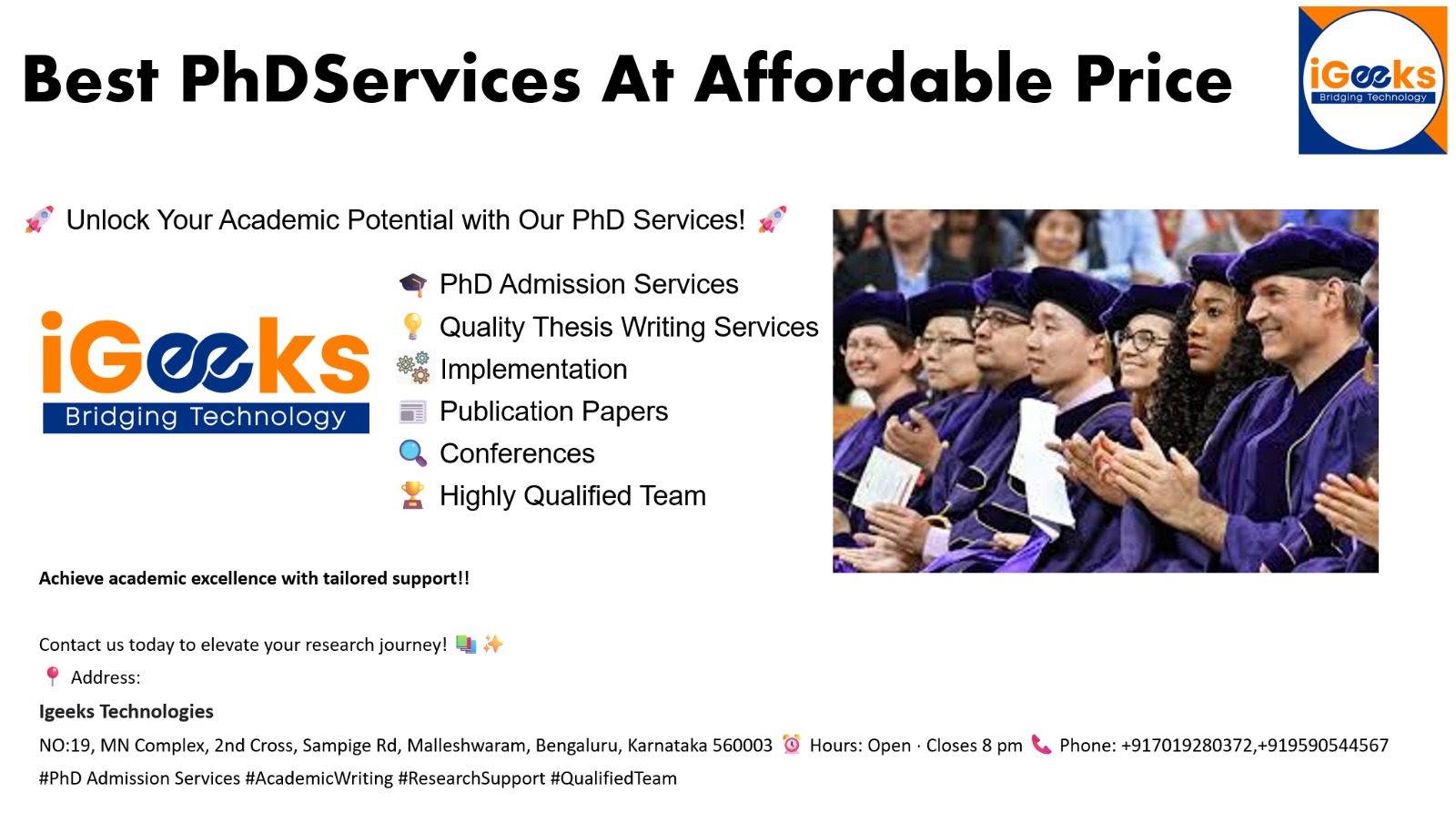 Best PhDServices At Affordable Price

iGeeks
Bridging Technology

🚀 Unlock Your Academic Potential with Our PhD Services! 🚀

iGeeks
Bridging Technology

🎓 PhD Admission Services
💡 Quality Thesis Writing Services
⚙️ Implementation
📰 Publication Papers
🔍 Conferences
🏆 Highly Qualified Team

Achieve academic excellence with tailored support!!

Contact us today to elevate your research journey! 📚 ✨
📍 Address:
Igeeks Technologies
NO:19, MN Complex, 2nd Cross, Sampige Rd, Malleshwaram, Bengaluru, Karnataka 560003 ⏰ Hours: Open · Closes 8 pm 📞 Phone: +917019280372,+919590544567
#PhD Admission Services #AcademicWriting #ResearchSupport #QualifiedTeam